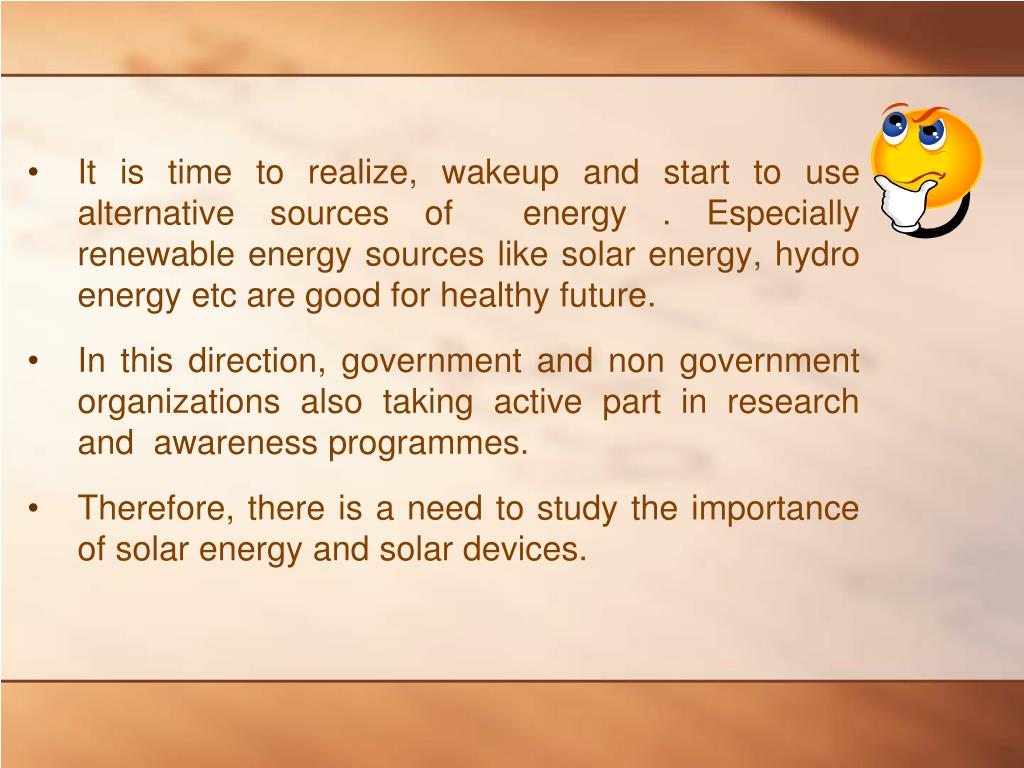 • It is time to realize, wakeup and start to use alternative sources of energy . Especially renewable energy sources like solar energy, hydro energy etc are good for healthy future.

• In this direction, government and non government organizations also taking active part in research and awareness programmes.

• Therefore, there is a need to study the importance of solar energy and solar devices.